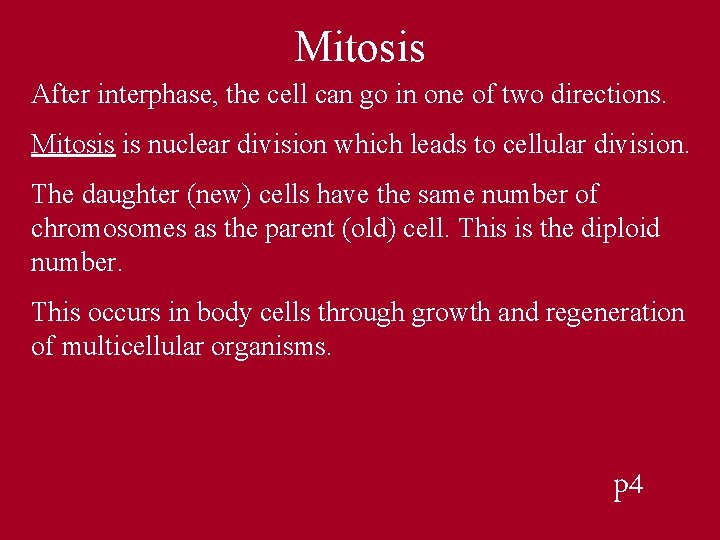 Mitosis

After interphase, the cell can go in one of two directions.

Mitosis is nuclear division which leads to cellular division.

The daughter (new) cells have the same number of chromosomes as the parent (old) cell. This is the diploid number.

This occurs in body cells through growth and regeneration of multicellular organisms.

p4